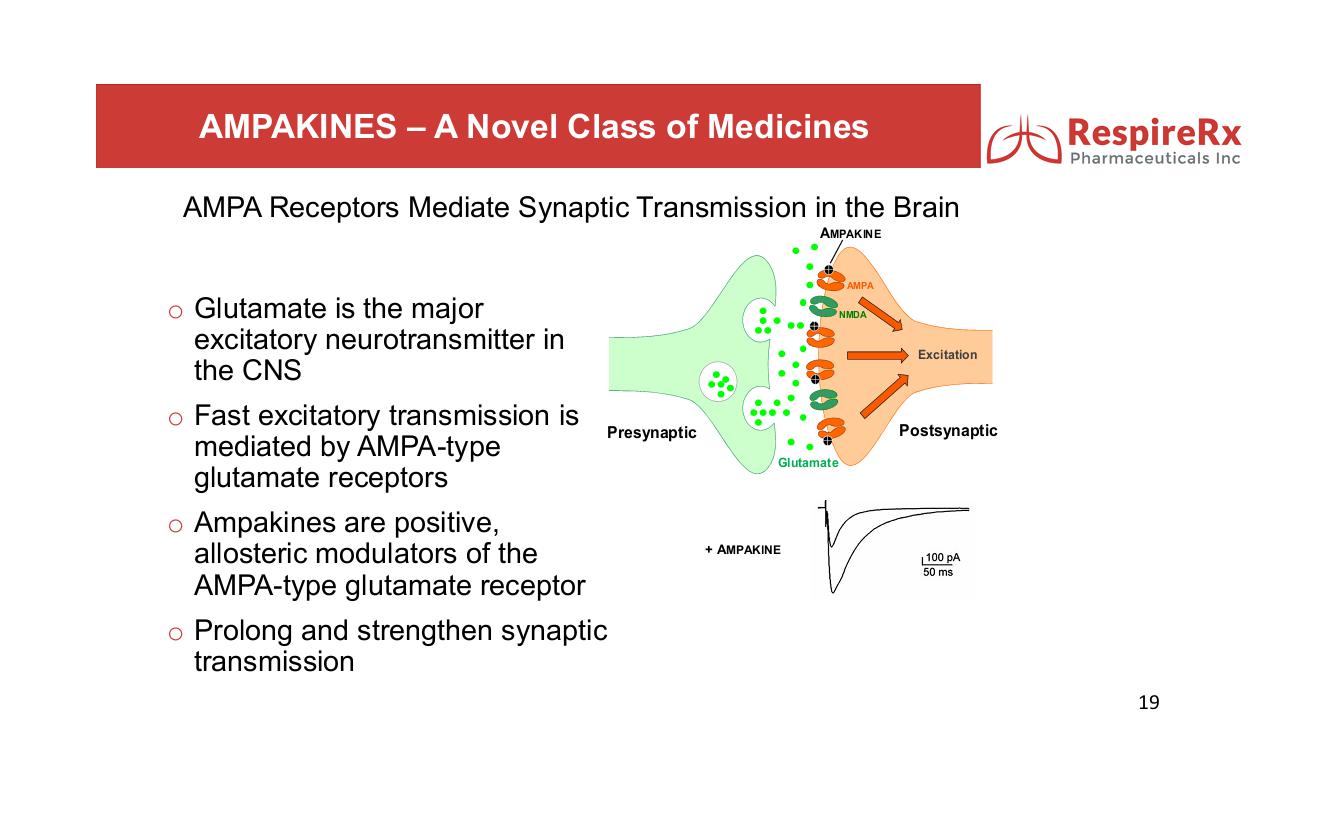 AMPAKINES – A Novel Class of Medicines

RespireRx Pharmaceuticals Inc

AMPA Receptors Mediate Synaptic Transmission in the Brain

o Glutamate is the major excitatory neurotransmitter in the CNS

o Fast excitatory transmission is mediated by AMPA-type glutamate receptors

o Ampakines are positive, allosteric modulators of the AMPA-type glutamate receptor

o Prolong and strengthen synaptic transmission

AMPAKINE

AMPA

NMDA

Excitation

Presynaptic

Postsynaptic

Glutamate

+ AMPAKINE

100 pA

50 ms

19